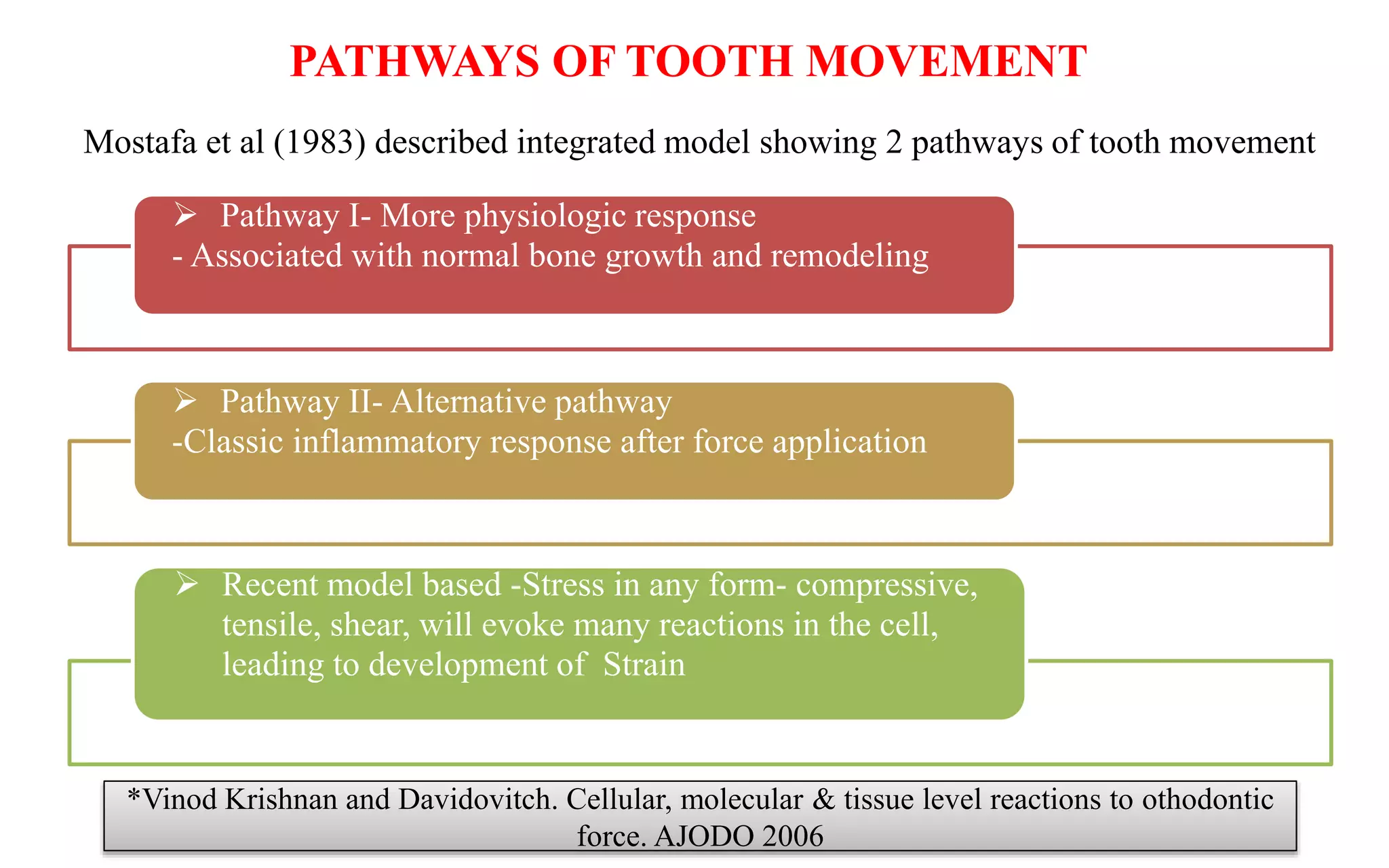 PATHWAYS OF TOOTH MOVEMENT

Mostafa et al (1983) described integrated model showing 2 pathways of tooth movement

➢ Pathway I- More physiologic response
- Associated with normal bone growth and remodeling

➢ Pathway II- Alternative pathway
-Classic inflammatory response after force application

➢ Recent model based -Stress in any form- compressive, tensile, shear, will evoke many reactions in the cell, leading to development of Strain

*Vinod Krishnan and Davidovitch. Cellular, molecular & tissue level reactions to othodontic force. AJODO 2006